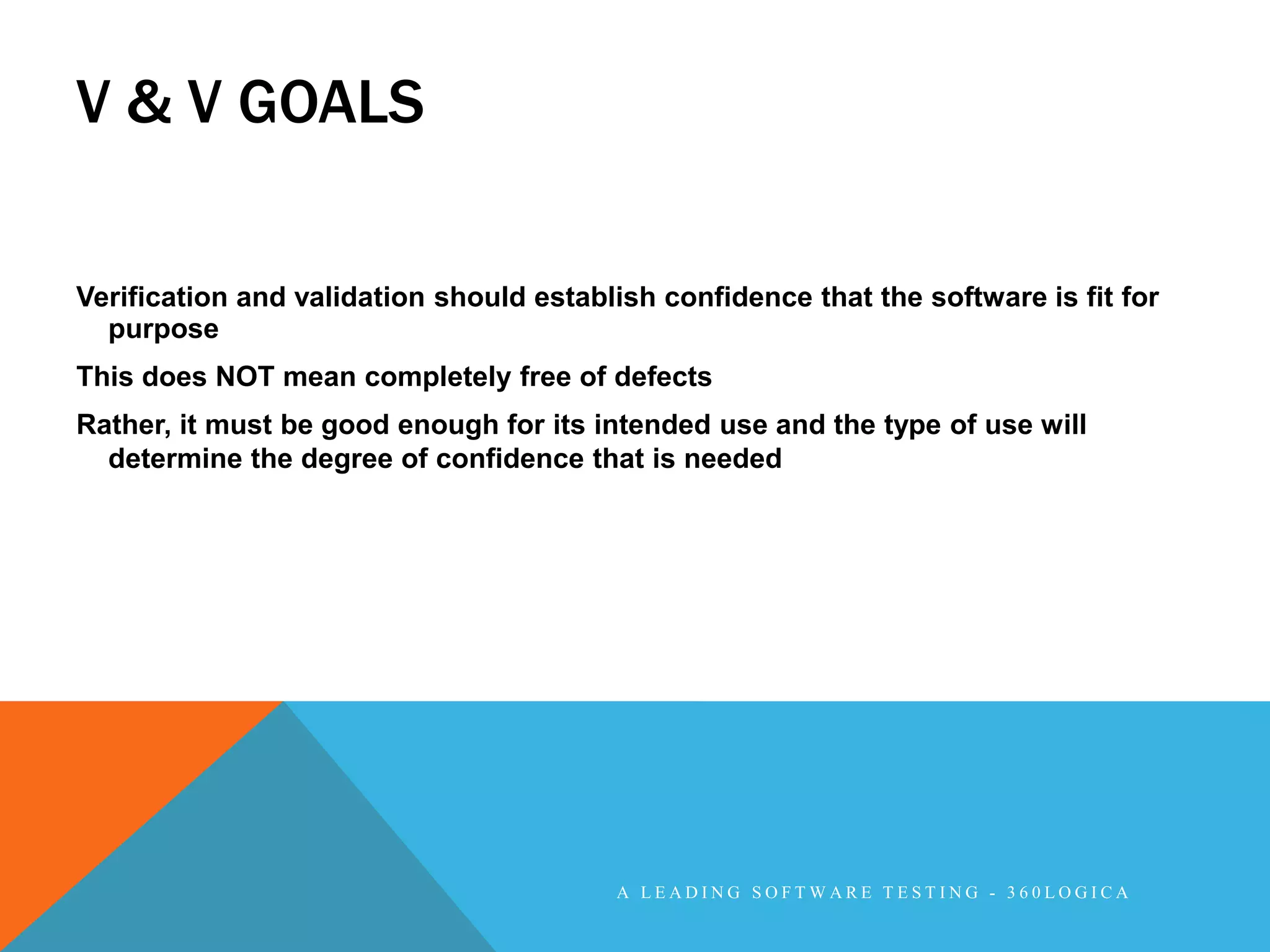 V & V GOALS

Verification and validation should establish confidence that the software is fit for purpose

This does NOT mean completely free of defects

Rather, it must be good enough for its intended use and the type of use will determine the degree of confidence that is needed

A LEADING SOFTWARE TESTING - 360LOGICA